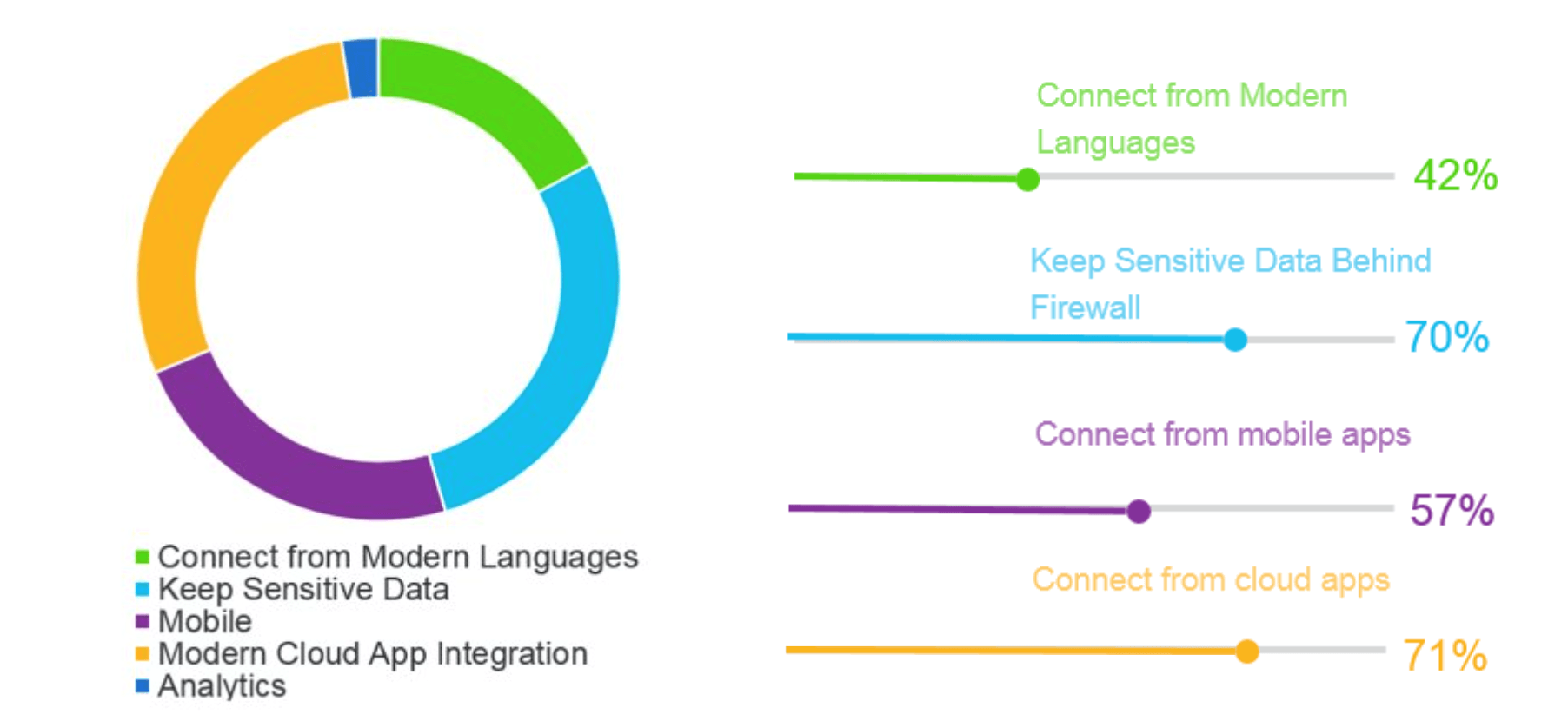 Connect from Modern Languages
Keep Sensitive Data
Mobile
Modern Cloud App Integration
Analytics

Connect from Modern Languages
42%

Keep Sensitive Data Behind Firewall
70%

Connect from mobile apps
57%

Connect from cloud apps
71%